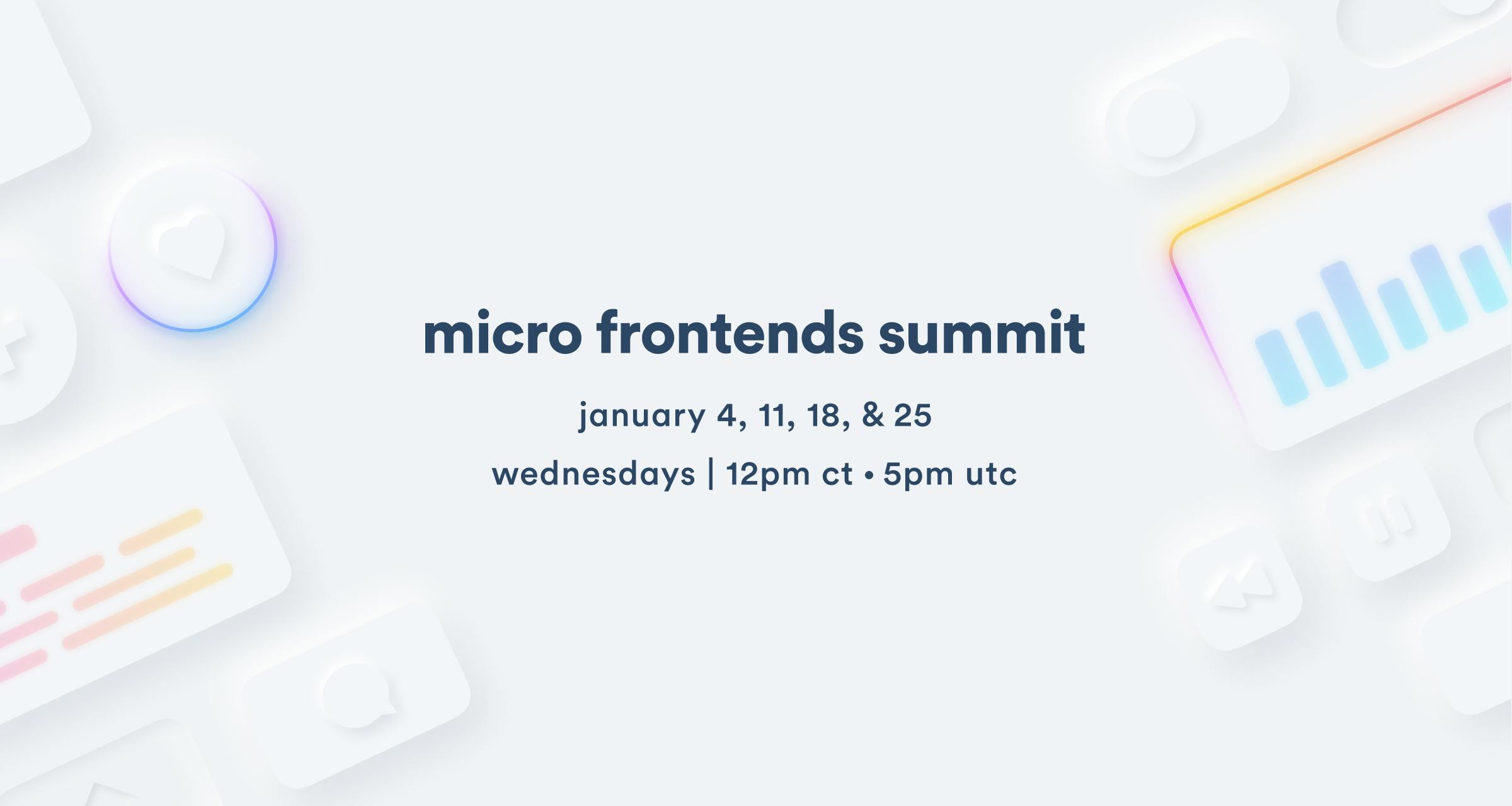 micro frontends summit

january 4, 11, 18, & 25

wednesdays | 12pm ct • 5pm utc